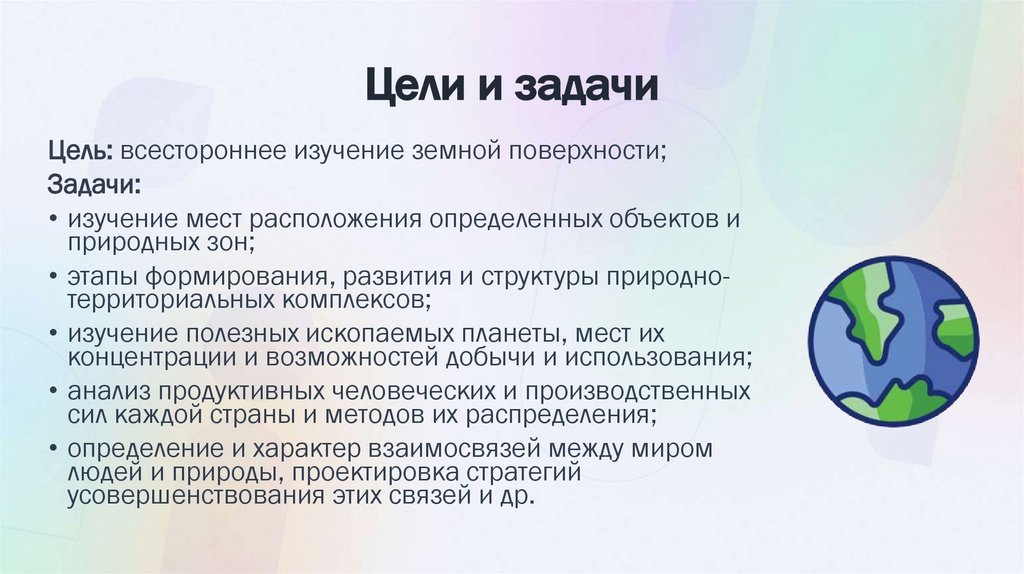 Цели и задачи

Цель: всестороннее изучение земной поверхности;

Задачи:

• изучение мест расположения определенных объектов и природных зон;

• этапы формирования, развития и структуры природно-территориальных комплексов;

• изучение полезных ископаемых планеты, мест их концентрации и возможностей добычи и использования;

• анализ продуктивных человеческих и производственных сил каждой страны и методов их распределения;

• определение и характер взаимосвязей между миром людей и природы, проектировка стратегий усовершенствования этих связей и др.